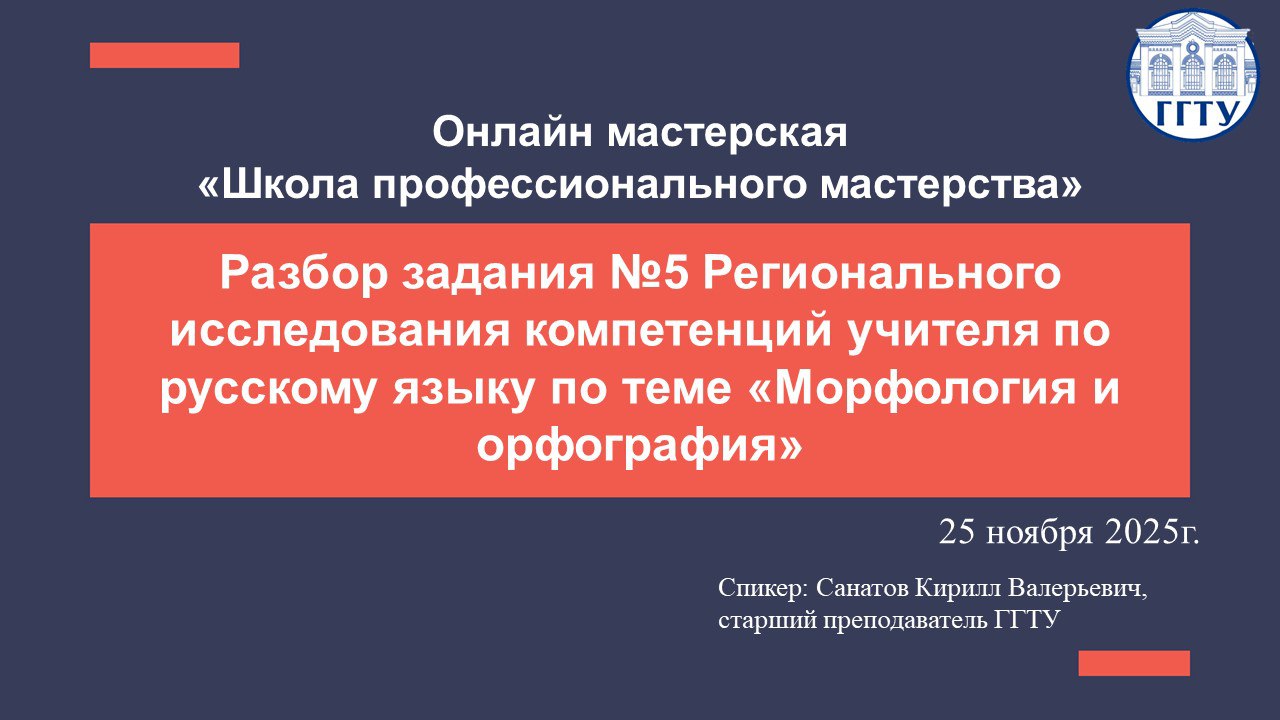 ГГТУ

Онлайн мастерская
«Школа профессионального мастерства»

Разбор задания №5 Регионального исследования компетенций учителя по русскому языку по теме «Морфология и орфография»

25 ноября 2025г.

Спикер: Санатов Кирилл Валерьевич,
старший преподаватель ГГТУ